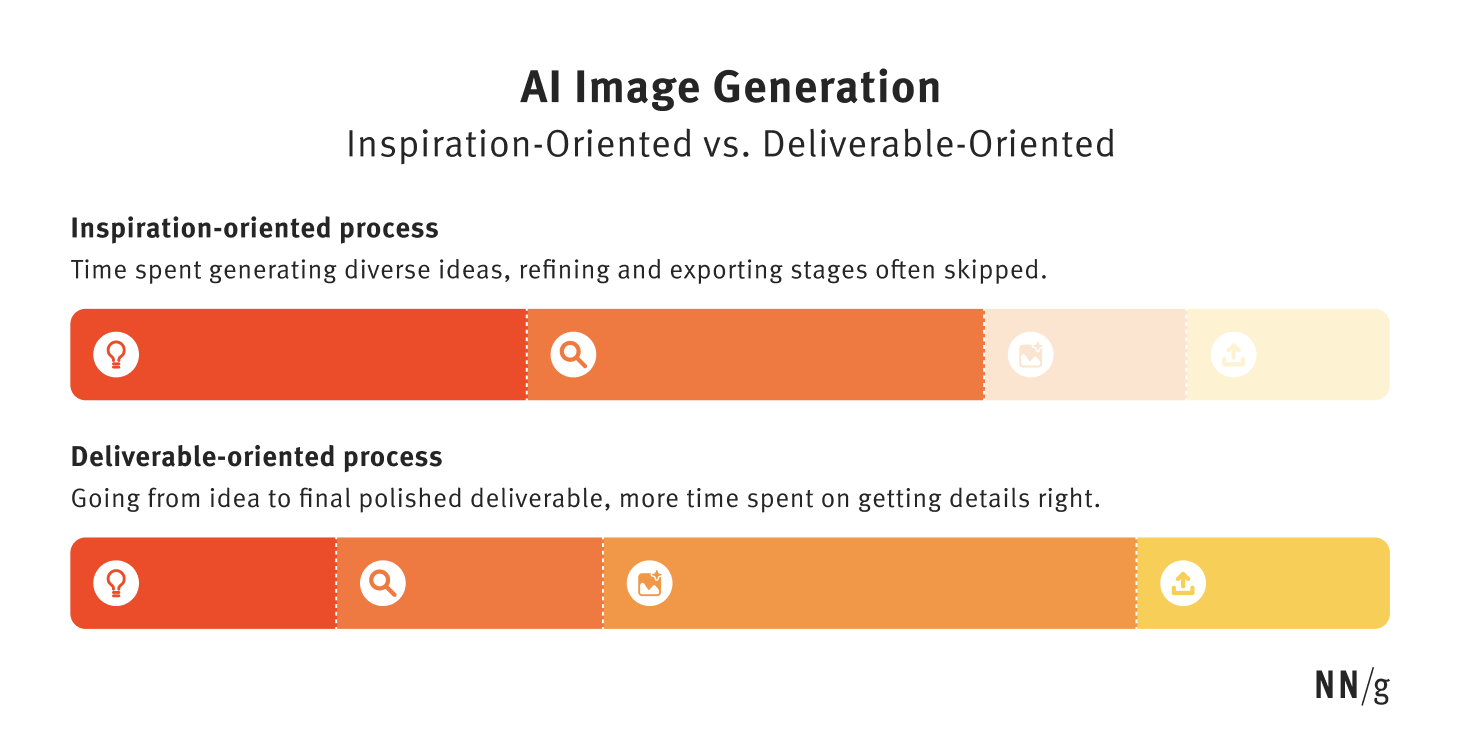 AI Image Generation

Inspiration-Oriented vs. Deliverable-Oriented

Inspiration-oriented process

Time spent generating diverse ideas, refining and exporting stages often skipped.

Deliverable-oriented process

Going from idea to final polished deliverable, more time spent on getting details right.

NN/g